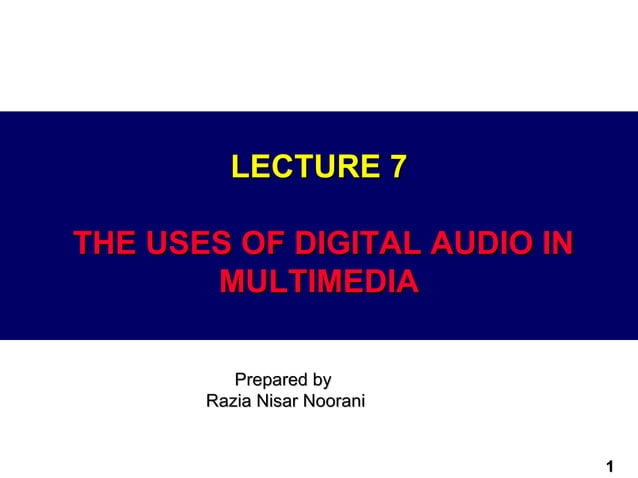 LECTURE 7

THE USES OF DIGITAL AUDIO IN MULTIMEDIA

Prepared by
Razia Nisar Noorani

1